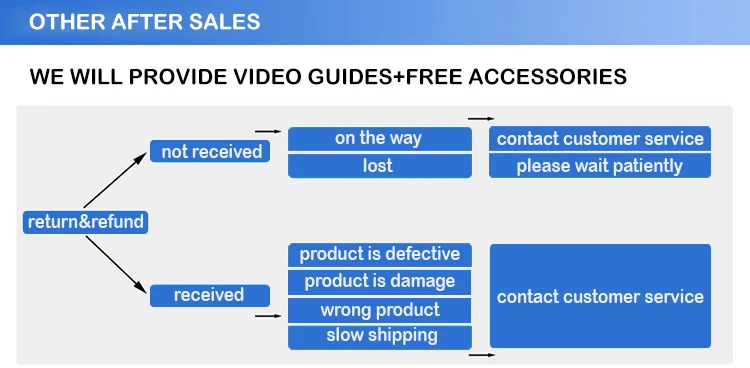 OTHER AFTER SALES

WE WILL PROVIDE VIDEO GUIDES+FREE ACCESSORIES

return&refund

not received

on the way
lost

contact customer service
please wait patiently

received

product is defective
product is damage
wrong product
slow shipping

contact customer service